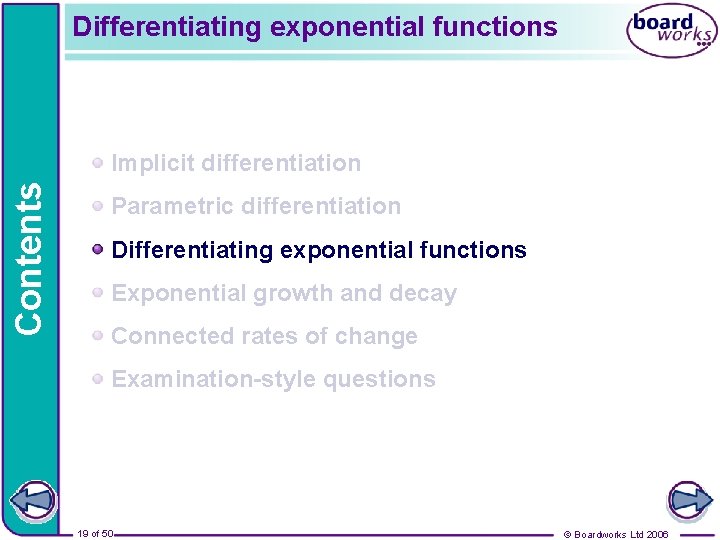 Differentiating exponential functions

board works

Contents

Implicit differentiation

Parametric differentiation

Differentiating exponential functions

Exponential growth and decay

Connected rates of change

Examination-style questions

19 of 50

© Boardworks Ltd 2006